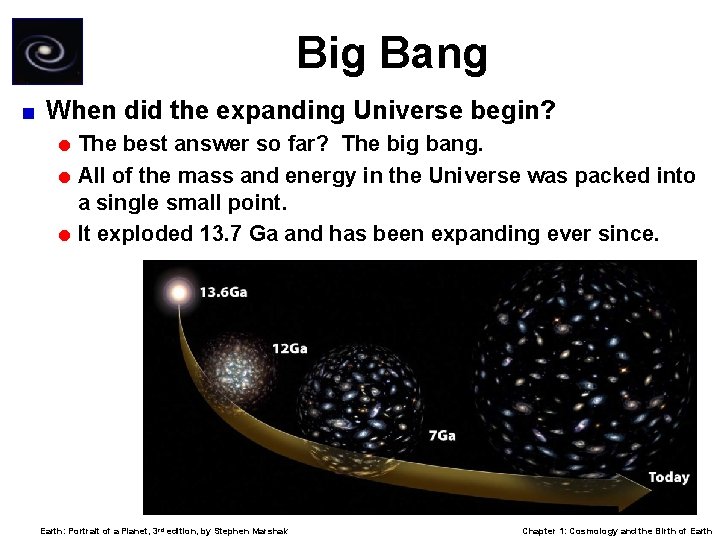 Big Bang

When did the expanding Universe begin?

The best answer so far? The big bang.

All of the mass and energy in the Universe was packed into a single small point.

It exploded 13.7 Ga and has been expanding ever since.

13.6Ga

12Ga

7Ga

Today

Earth: Portrait of a Planet, 3rd edition, by Stephen Marshak

Chapter 1: Cosmology and the Birth of Earth